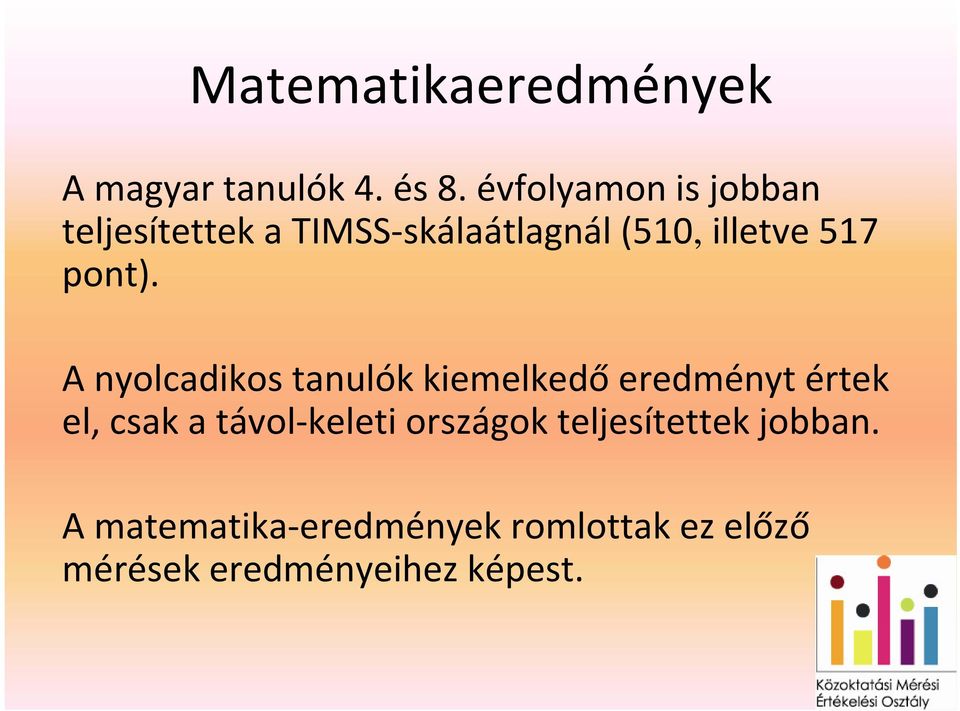 Matematikaeredmények

A magyar tanulók 4. és 8. évfolyamon is jobban teljesítettek a TIMSS-skálaátlagnál (510, illetve 517 pont).

A nyolcadikos tanulók kiemelkedő eredményt értek el, csak a távol-keleti országok teljesítettek jobban.

A matematika-eredmények romlottak ez előző mérések eredményeihez képest.

Közoktatási Mérési Értékelési Osztály